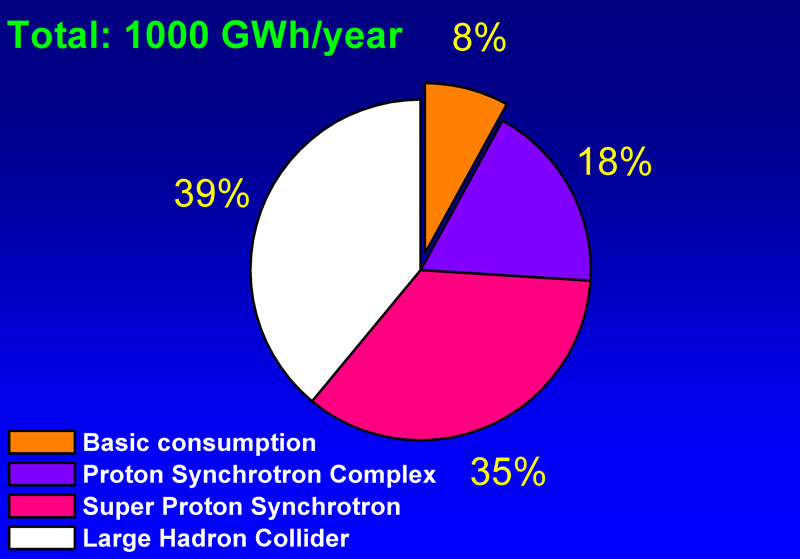 Total: 1000 GWh/year

8%

18%

39%

35%

Basic consumption
Proton Synchrotron Complex
Super Proton Synchrotron
Large Hadron Collider